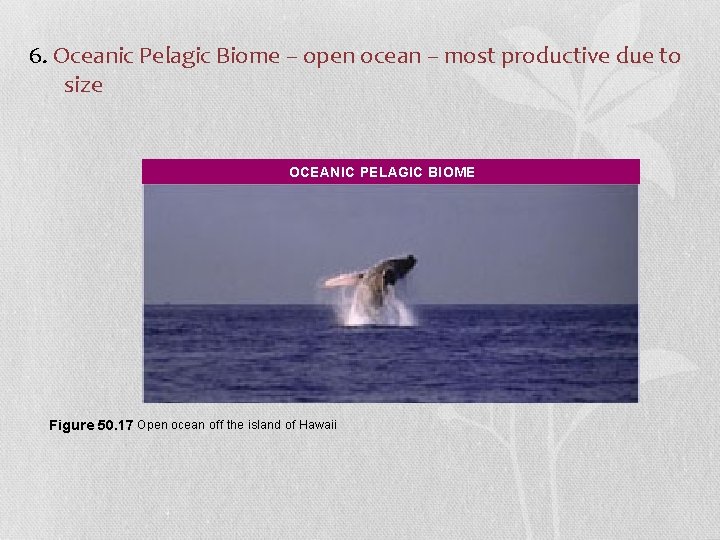 6. Oceanic Pelagic Biome – open ocean – most productive due to size

OCEANIC PELAGIC BIOME

Figure 50.17 Open ocean off the island of Hawaii